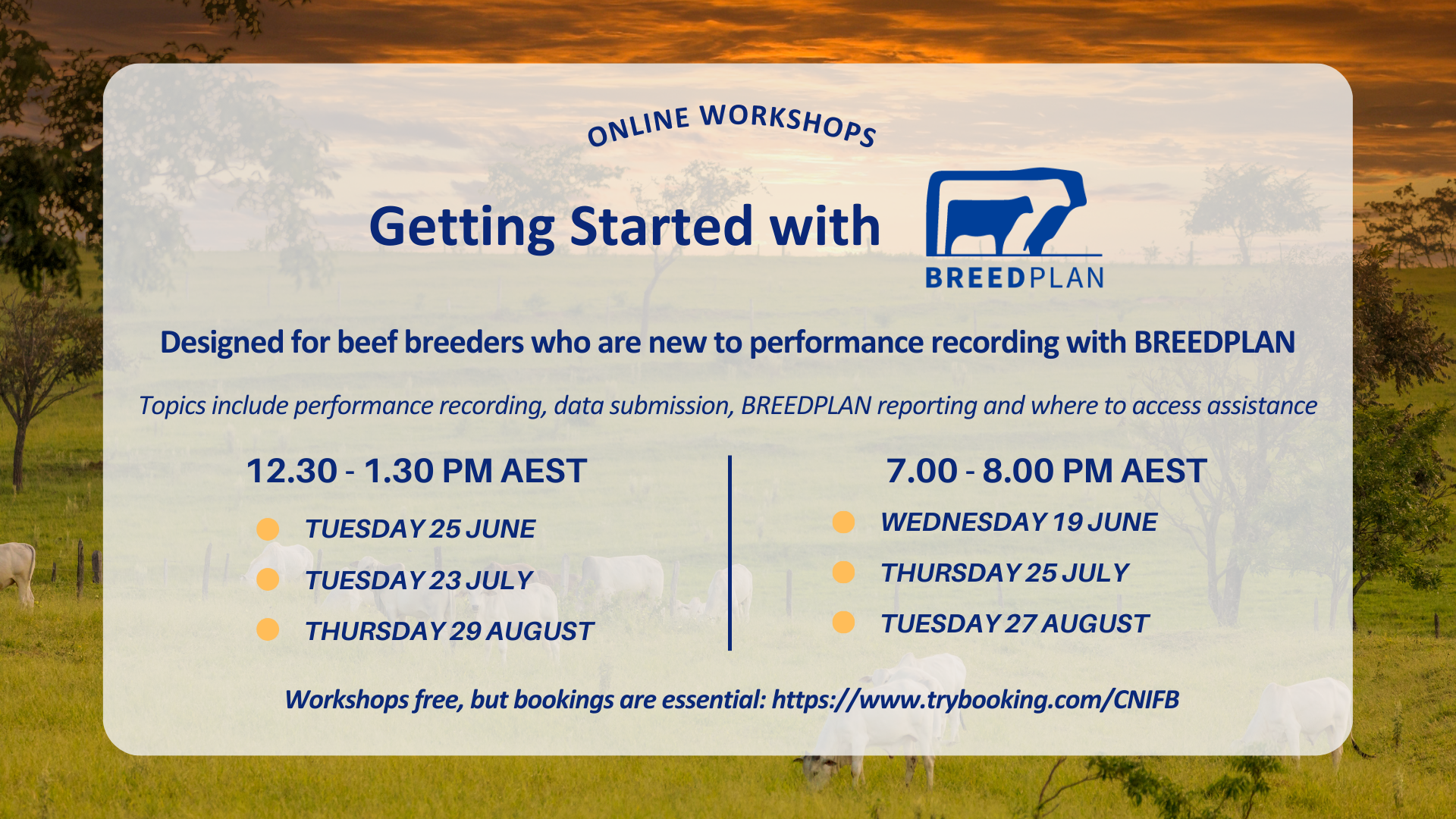 ONLINE WORKSHOPS

Getting Started with BREEDPLAN

Designed for beef breeders who are new to performance recording with BREEDPLAN

Topics include performance recording, data submission, BREEDPLAN reporting and where to access assistance

12.30 - 1.30 PM AEST

TUESDAY 25 JUNE

TUESDAY 23 JULY

THURSDAY 29 AUGUST

7.00 - 8.00 PM AEST

WEDNESDAY 19 JUNE

THURSDAY 25 JULY

TUESDAY 27 AUGUST

Workshops free, but bookings are essential: https://www.trybooking.com/CNIFB